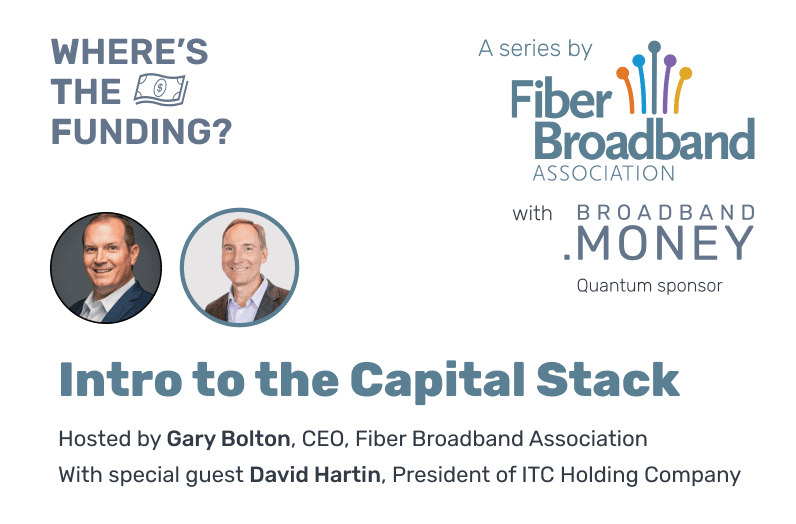 WHERE'S THE FUNDING?

A series by
Fiber Broadband
ASSOCIATION

with BROADBAND .MONEY
Quantum sponsor

Intro to the Capital Stack

Hosted by Gary Bolton, CEO, Fiber Broadband Association
With special guest David Hartin, President of ITC Holding Company